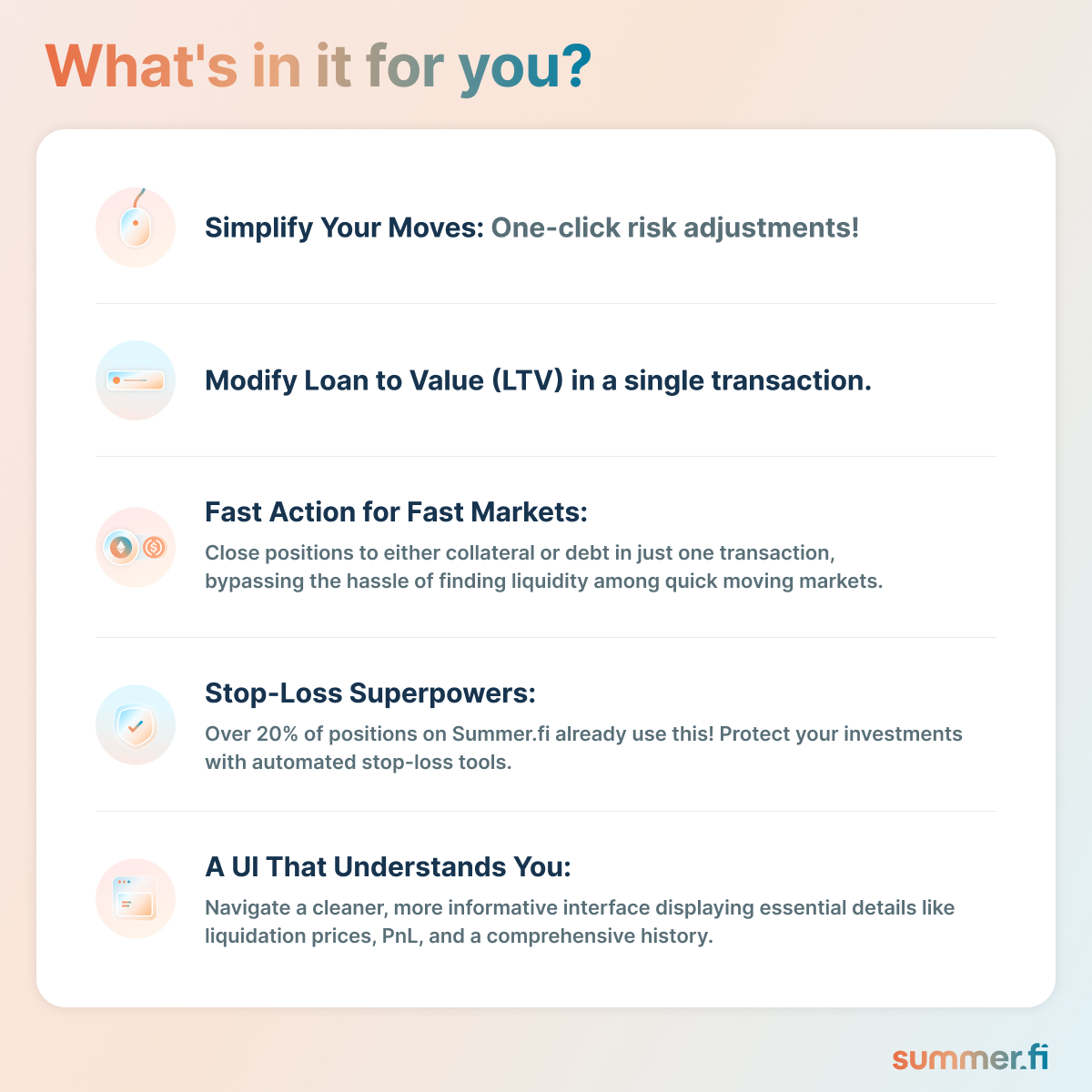 What's in it for you?

Simplify Your Moves: One-click risk adjustments!

Modify Loan to Value (LTV) in a single transaction.

Fast Action for Fast Markets:

Close positions to either collateral or debt in just one transaction, bypassing the hassle of finding liquidity among quick moving markets.

Stop-Loss Superpowers:

Over 20% of positions on Summer.fi already use this! Protect your investments with automated stop-loss tools.

A UI That Understands You:

Navigate a cleaner, more informative interface displaying essential details like liquidation prices, PnL, and a comprehensive history.

summer.fi